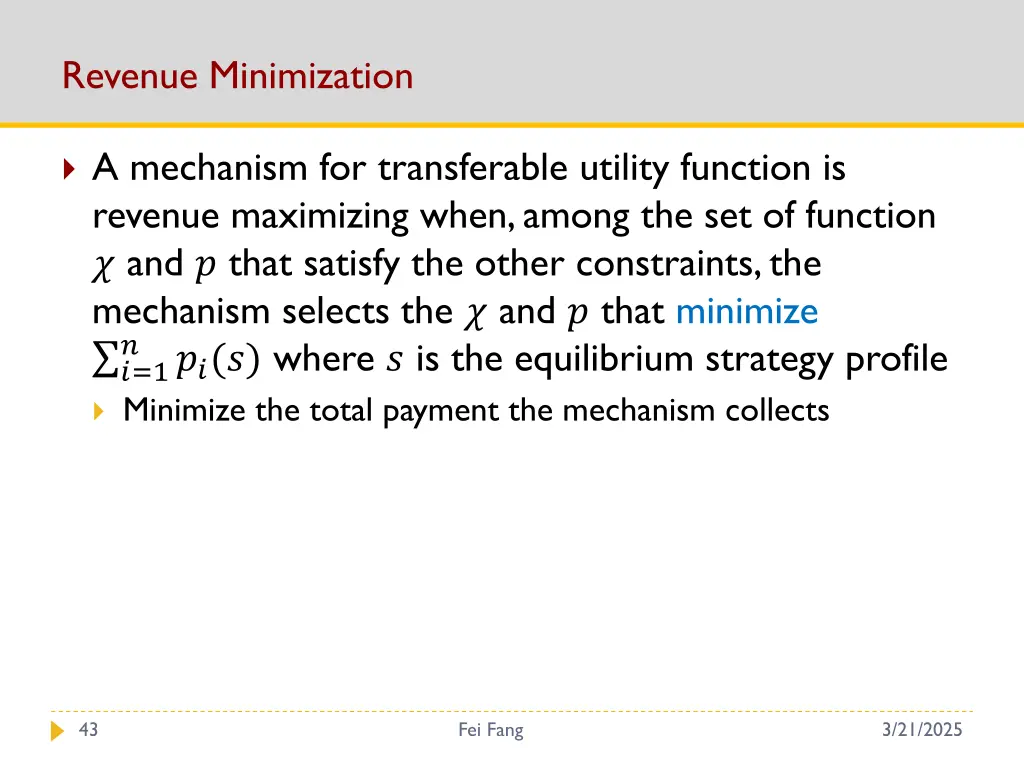 Revenue Minimization

A mechanism for transferable utility function is revenue maximizing when, among the set of function $\chi$ and $p$ that satisfy the other constraints, the mechanism selects the $\chi$ and $p$ that minimize $\sum_{i=1}^{n} p_i(s)$ where $s$ is the equilibrium strategy profile

Minimize the total payment the mechanism collects

43

Fei Fang

3/21/2025